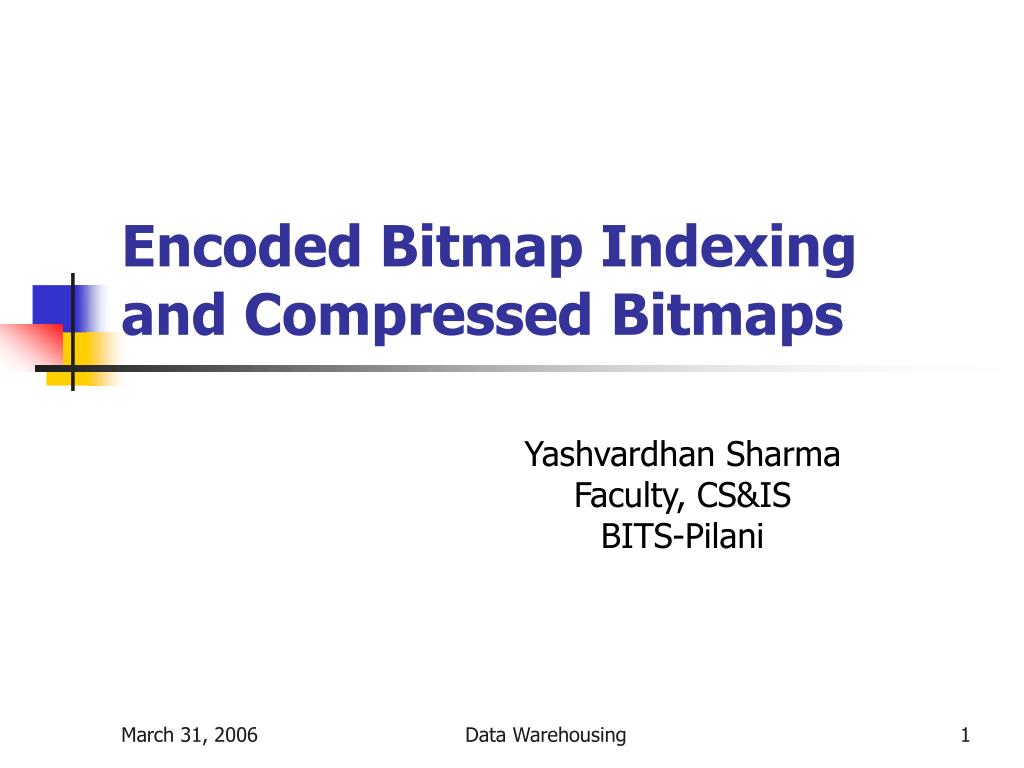 Encoded Bitmap Indexing and Compressed Bitmaps

Yashvardhan Sharma
Faculty, CS&IS
BITS-Pilani

March 31, 2006

Data Warehousing

1